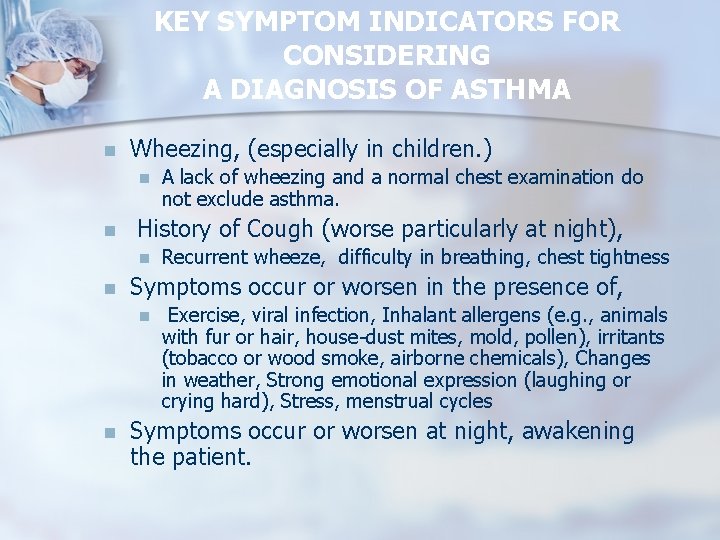 KEY SYMPTOM INDICATORS FOR CONSIDERING A DIAGNOSIS OF ASTHMA

- Wheezing, (especially in children.)
  - A lack of wheezing and a normal chest examination do not exclude asthma.
- History of Cough (worse particularly at night),
  - Recurrent wheeze, difficulty in breathing, chest tightness
- Symptoms occur or worsen in the presence of,
  - Exercise, viral infection, Inhalant allergens (e.g., animals with fur or hair, house-dust mites, mold, pollen), irritants (tobacco or wood smoke, airborne chemicals), Changes in weather, Strong emotional expression (laughing or crying hard), Stress, menstrual cycles
- Symptoms occur or worsen at night, awakening the patient.